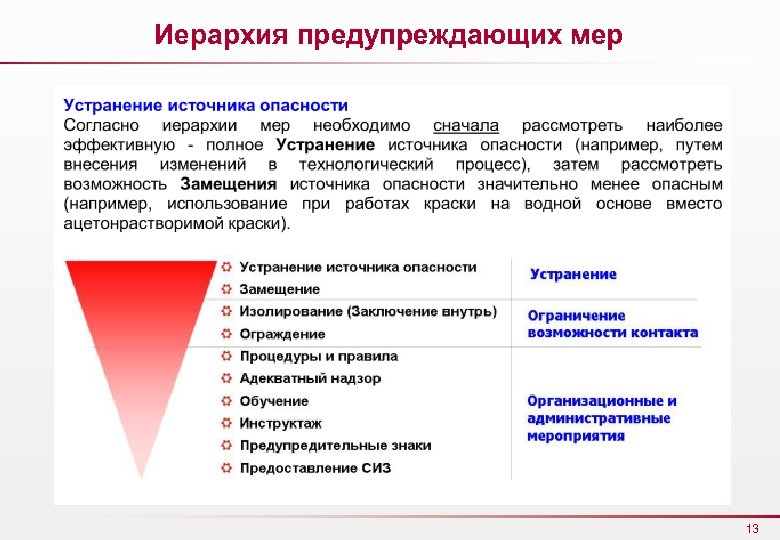 Иерархия предупреждающих мер

Устранение источника опасности
Согласно иерархии мер необходимо сначала рассмотреть наиболее эффективную - полное Устранение источника опасности (например, путем внесения изменений в технологический процесс), затем рассмотреть возможность Замещения источника опасности значительно менее опасным (например, использование при работах краски на водной основе вместо ацетонрастворимой краски).

Устранение источника опасности
Замещение
Изолирование (Заключение внутрь)
Ограждение
Процедуры и правила
Адекватный надзор
Обучение
Инструктаж
Предупредительные знаки
Предоставление СИЗ

Устранение

Ограничение возможности контакта

Организационные и административные мероприятия

13